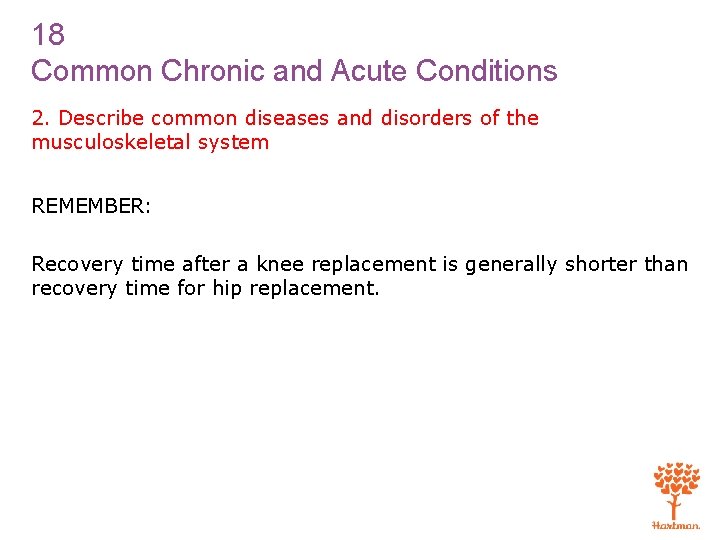 18
Common Chronic and Acute Conditions

2. Describe common diseases and disorders of the musculoskeletal system

REMEMBER:

Recovery time after a knee replacement is generally shorter than recovery time for hip replacement.

Hartman